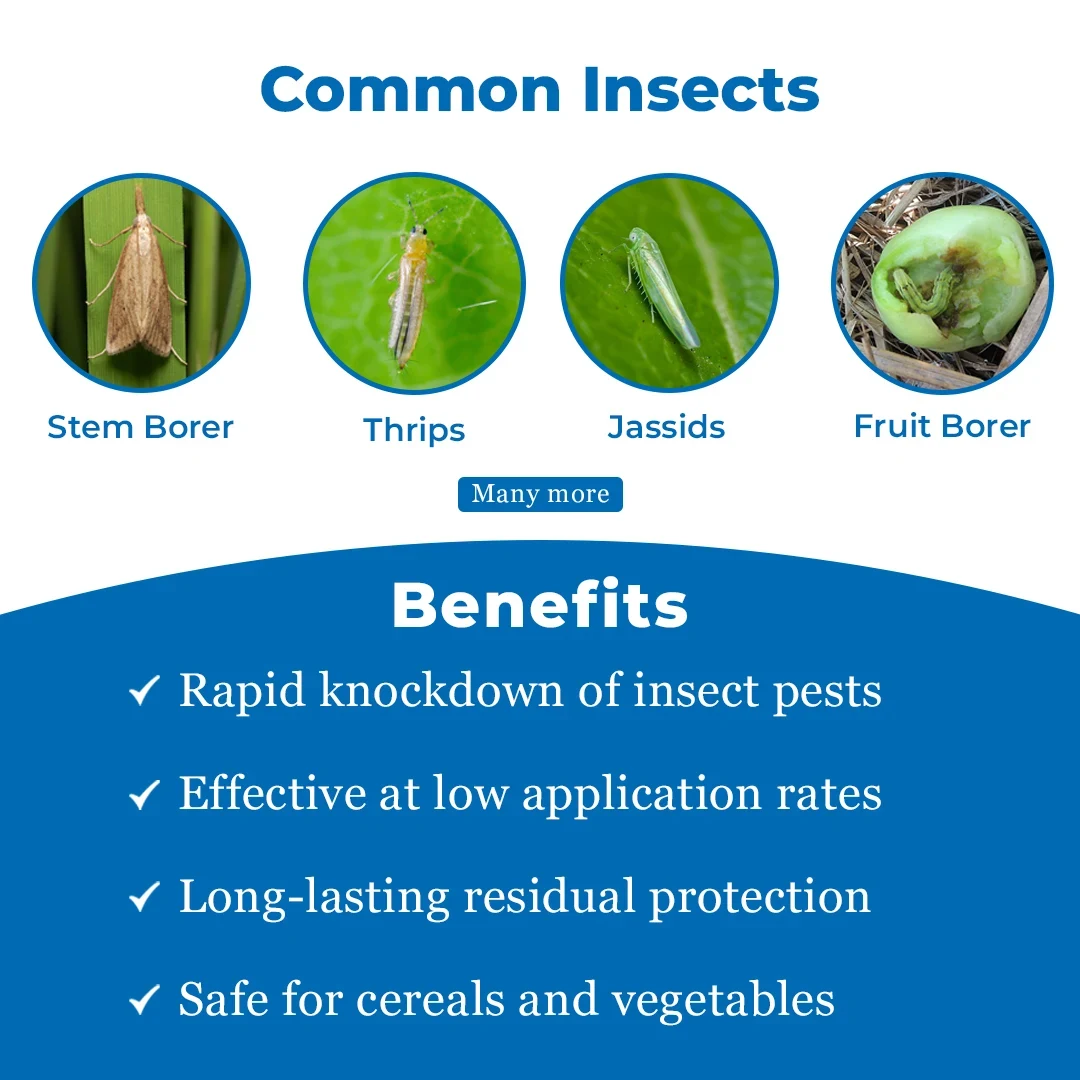 Common Insects

Stem Borer

Thrips

Jassids

Fruit Borer

Many more

Benefits

✓ Rapid knockdown of insect pests

✓ Effective at low application rates

✓ Long-lasting residual protection

✓ Safe for cereals and vegetables